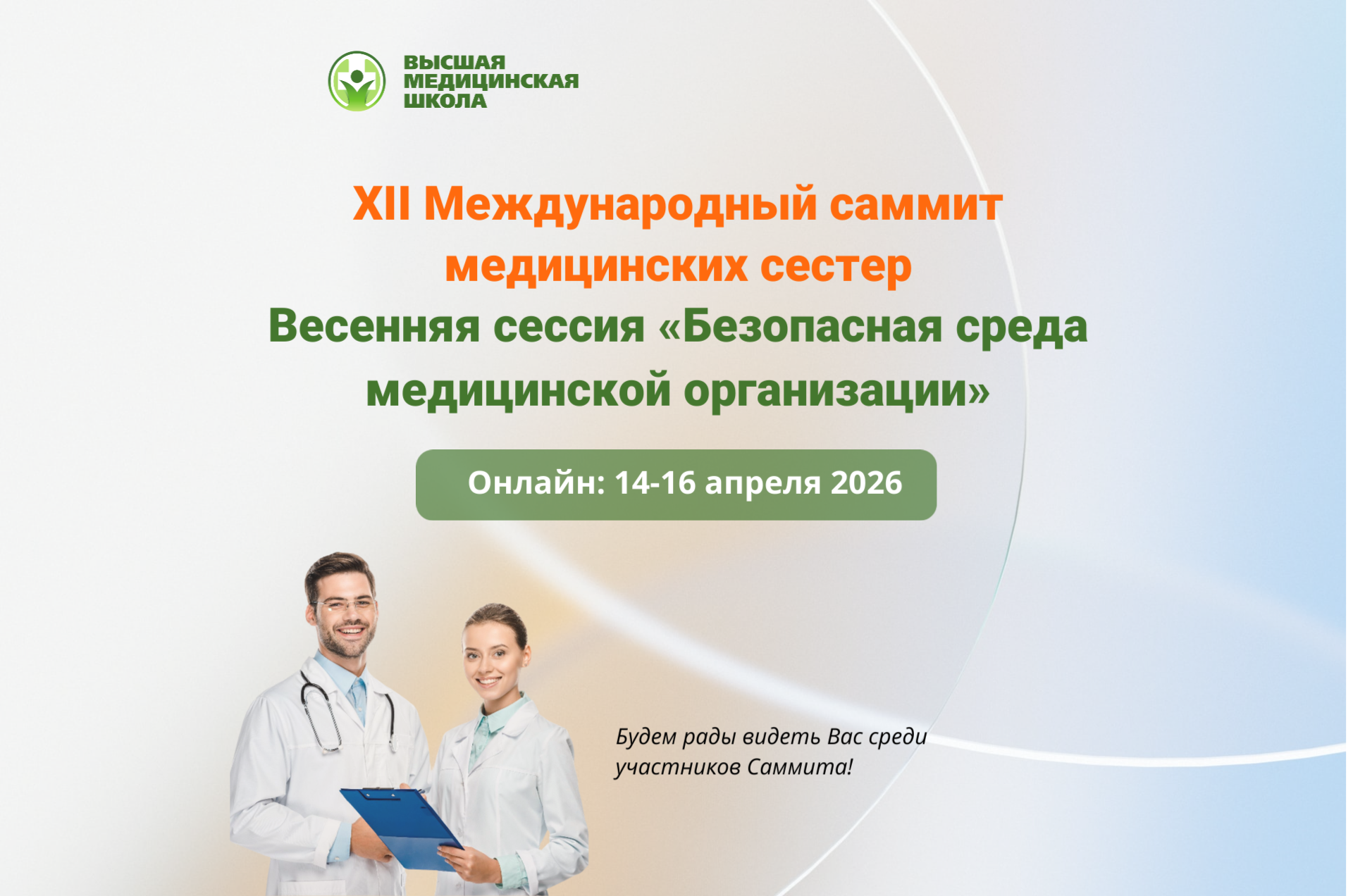 ВЫСШАЯ МЕДИЦИНСКАЯ ШКОЛА

XII Международный саммит медицинских сестер
Весенняя сессия «Безопасная среда медицинской организации»

Онлайн: 14-16 апреля 2026

Будем рады видеть Вас среди участников Саммита!